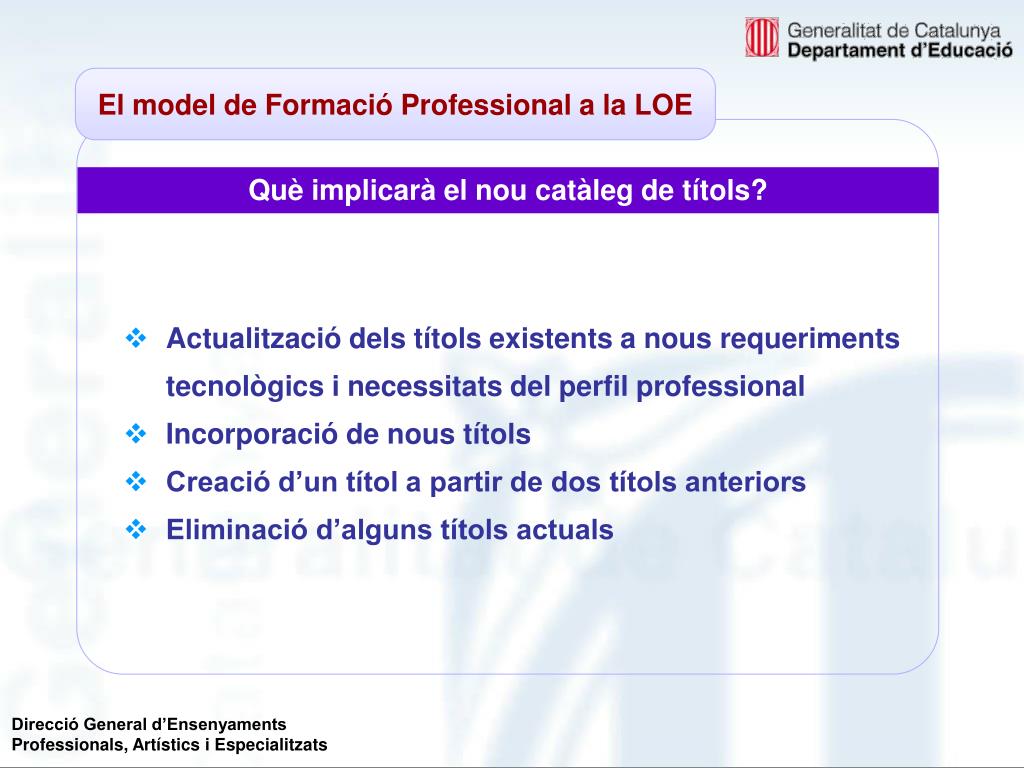 Generalitat de Catalunya
Departament d'Educació

El model de Formació Professional a la LOE

Què implicarà el nou catàleg de títols?

❖ Actualització dels títols existents a nous requeriments tecnològics i necessitats del perfil professional
❖ Incorporació de nous títols
❖ Creació d'un títol a partir de dos títols anteriors
❖ Eliminació d'alguns títols actuals

Direcció General d'Ensenyaments Professionals, Artístics i Especialitzats